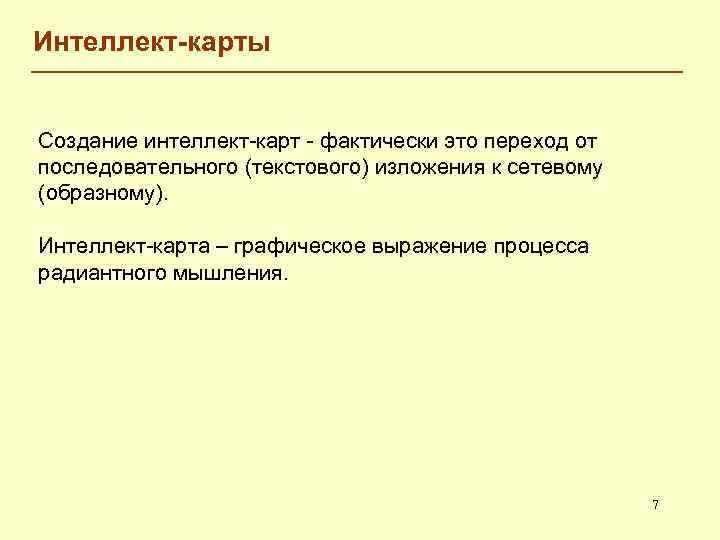 Интеллект-карты

Создание интеллект-карт - фактически это переход от последовательного (текстового) изложения к сетевому (образному).

Интеллект-карта – графическое выражение процесса радиантного мышления.

7